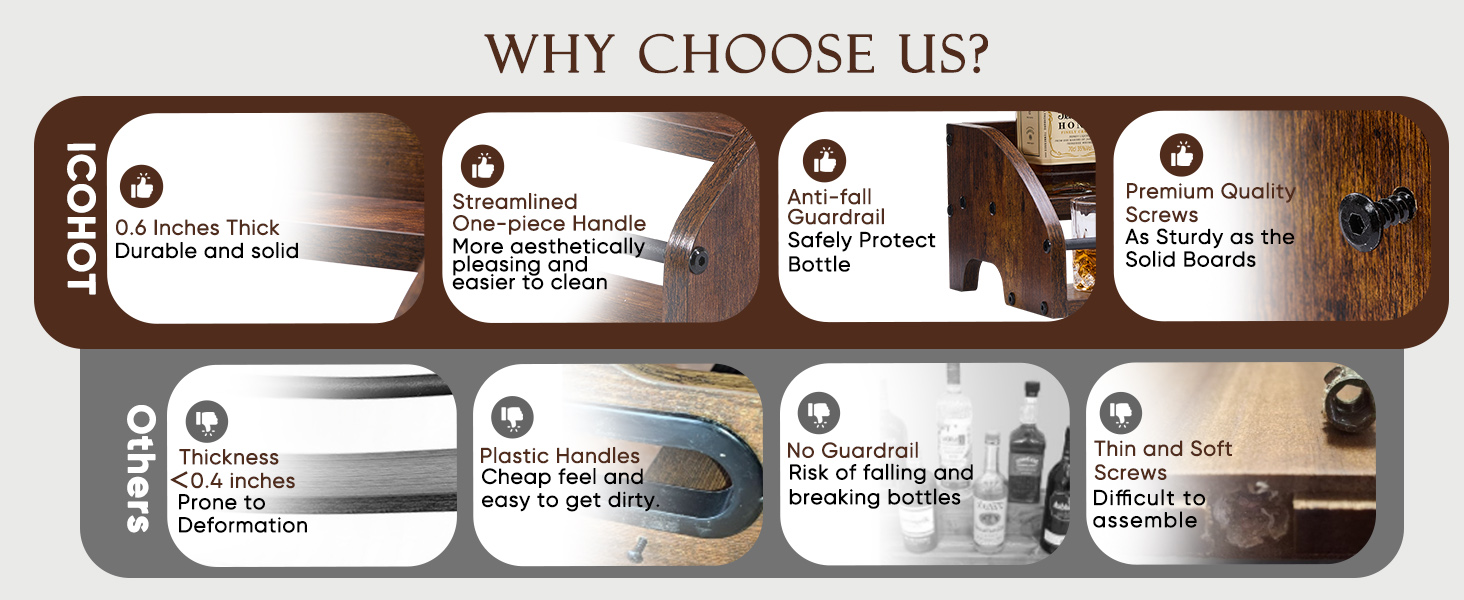 WHY CHOOSE US?

ICOHOT

0.6 Inches Thick
Durable and solid

Streamlined
One-piece Handle
More aesthetically pleasing and easier to clean

Anti-fall
Guardrail
Safely Protect Bottle

Premium Quality
Screws
As Sturdy as the Solid Boards

Others

Thickness
<0.4 inches
Prone to Deformation

Plastic Handles
Cheap feel and easy to get dirty.

No Guardrail
Risk of falling and breaking bottles

Thin and Soft
Screws
Difficult to assemble